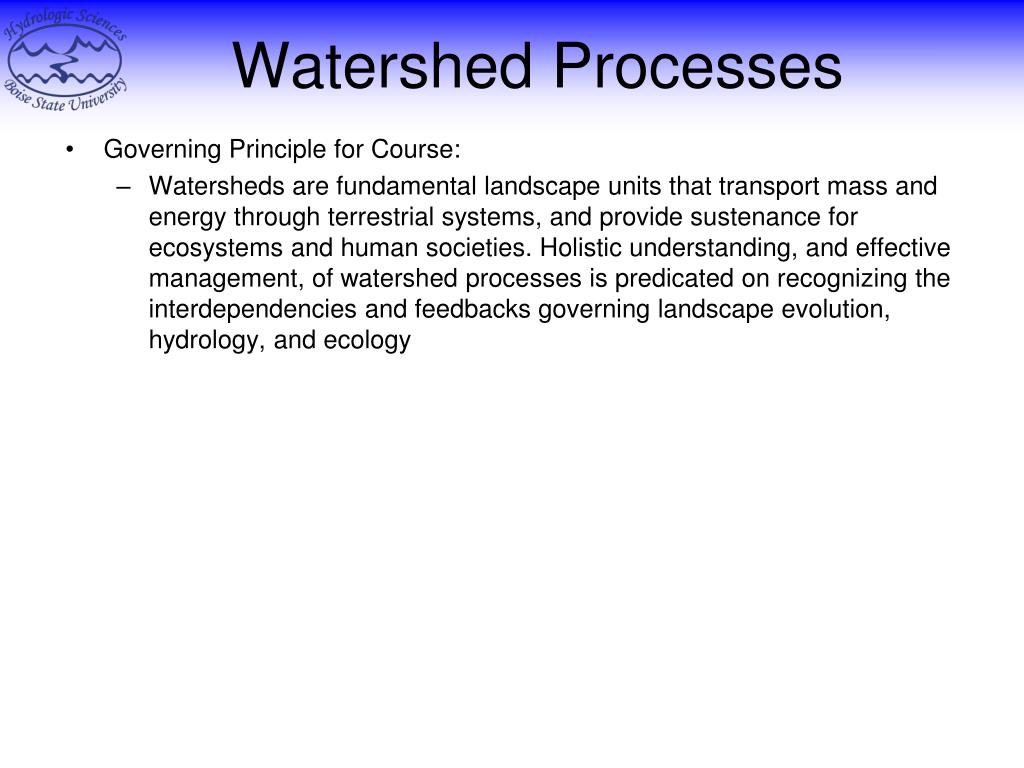 Hydrologic Sciences
Boise State University

Watershed Processes

• Governing Principle for Course:
– Watersheds are fundamental landscape units that transport mass and energy through terrestrial systems, and provide sustenance for ecosystems and human societies. Holistic understanding, and effective management, of watershed processes is predicated on recognizing the interdependencies and feedbacks governing landscape evolution, hydrology, and ecology